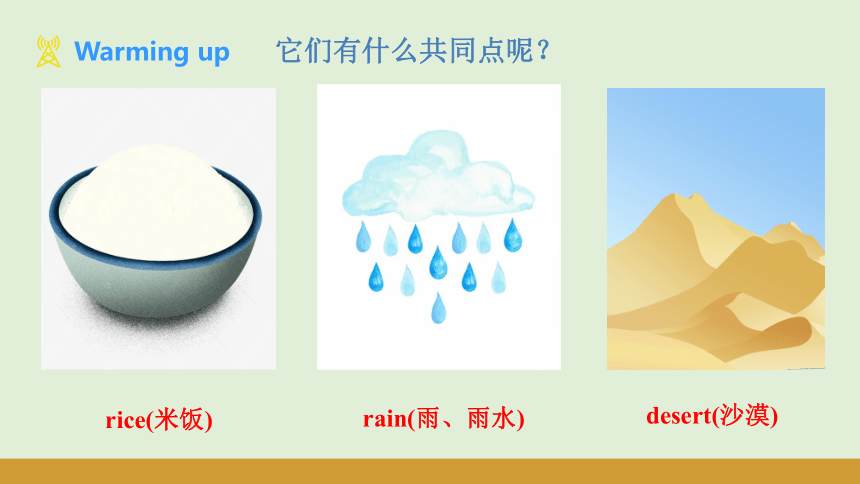 Warming up 它们有什么共同点呢？

rice(米饭)

rain(雨、雨水)

desert(沙漠)